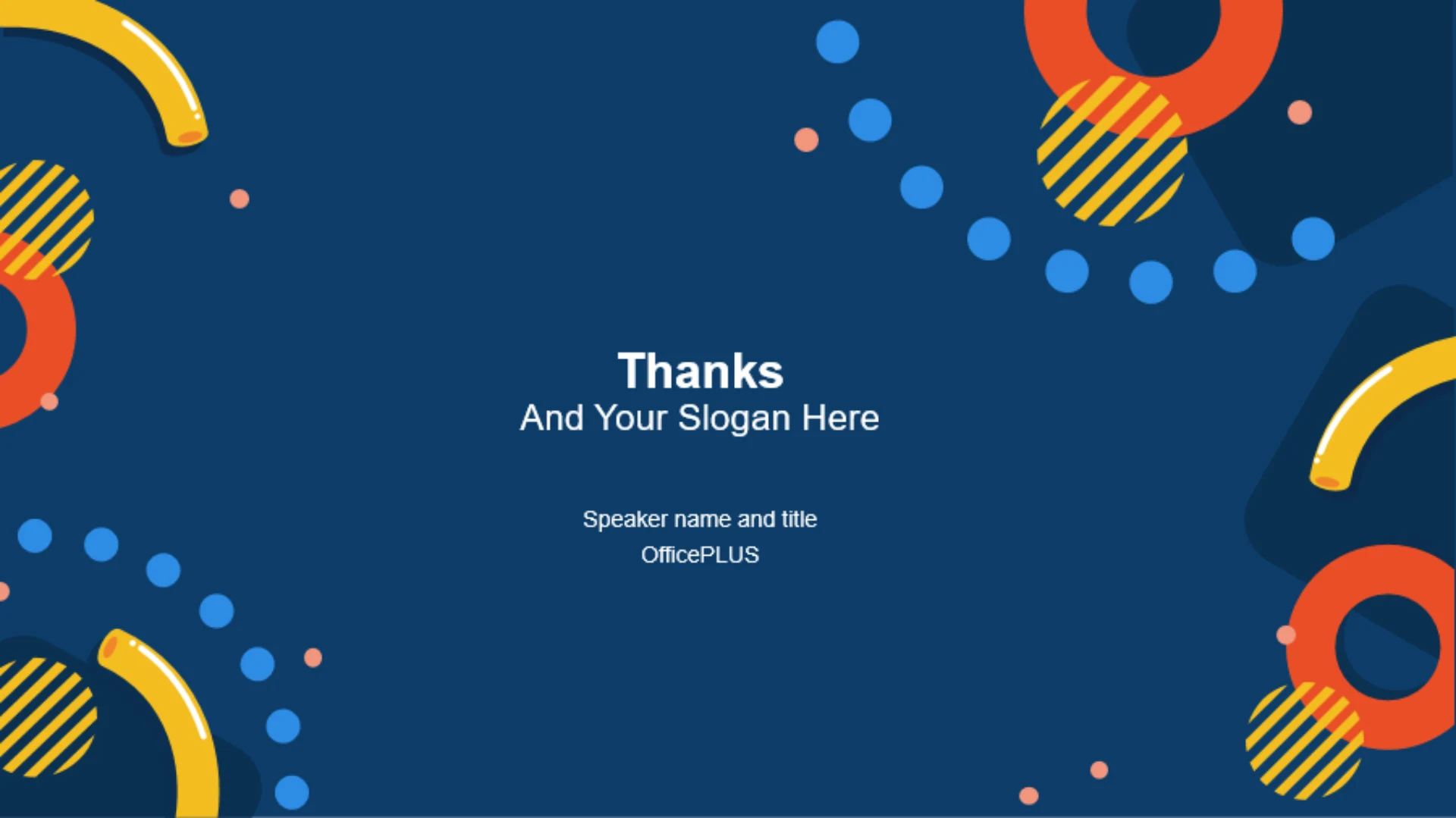 Thanks
And Your Slogan Here

Speaker name and title
OfficePLUS